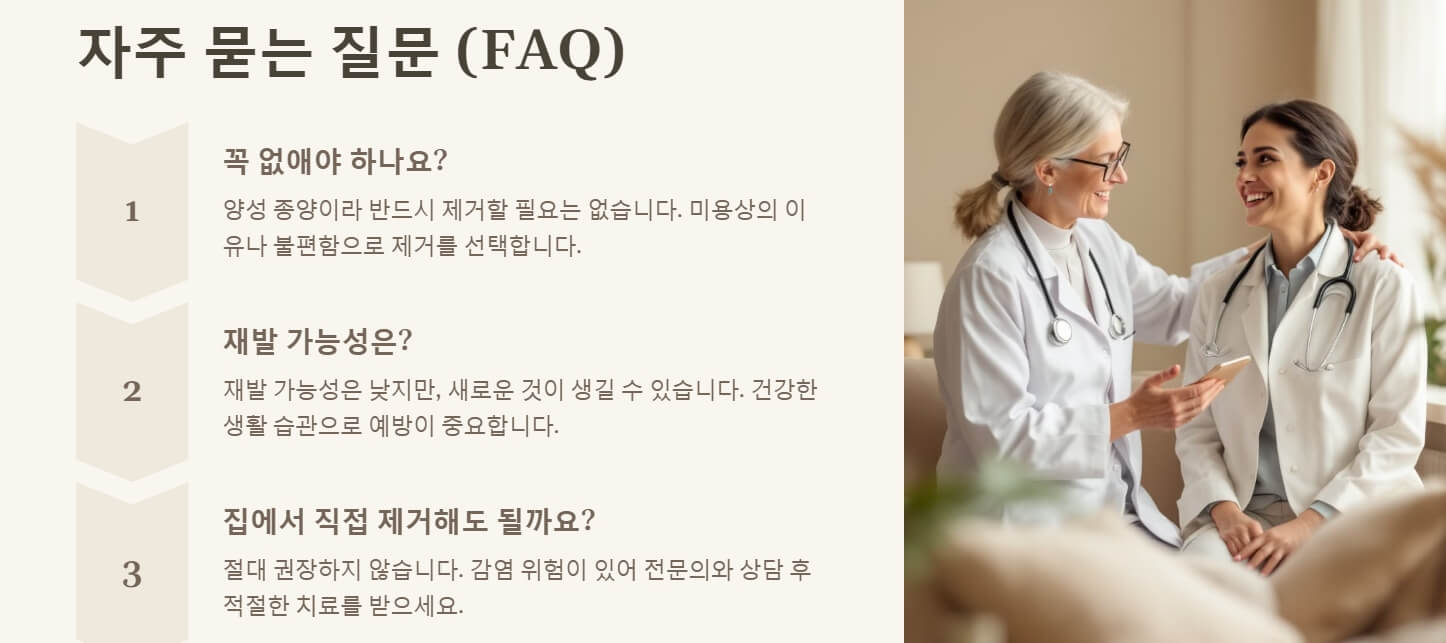 자주 묻는 질문 (FAQ)

1

꼭 없애야 하나요?

양성 종양이라 반드시 제거할 필요는 없습니다. 미용상의 이유나 불편함으로 제거를 선택합니다.

2

재발 가능성은?

재발 가능성은 낮지만, 새로운 것이 생길 수 있습니다. 건강한 생활 습관으로 예방이 중요합니다.

3

집에서 직접 제거해도 될까요?

절대 권장하지 않습니다. 감염 위험이 있어 전문의와 상담 후 적절한 치료를 받으세요.